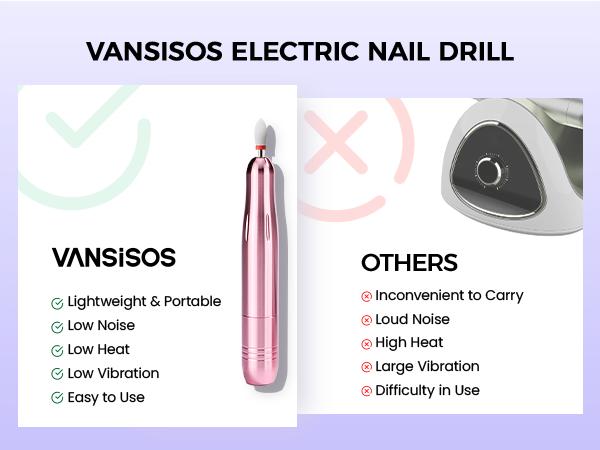 VANSISOS ELECTRIC NAIL DRILL

VANSiSOS

Lightweight & Portable
Low Noise
Low Heat
Low Vibration
Easy to Use

OTHERS

Inconvenient to Carry
Loud Noise
High Heat
Large Vibration
Difficulty in Use